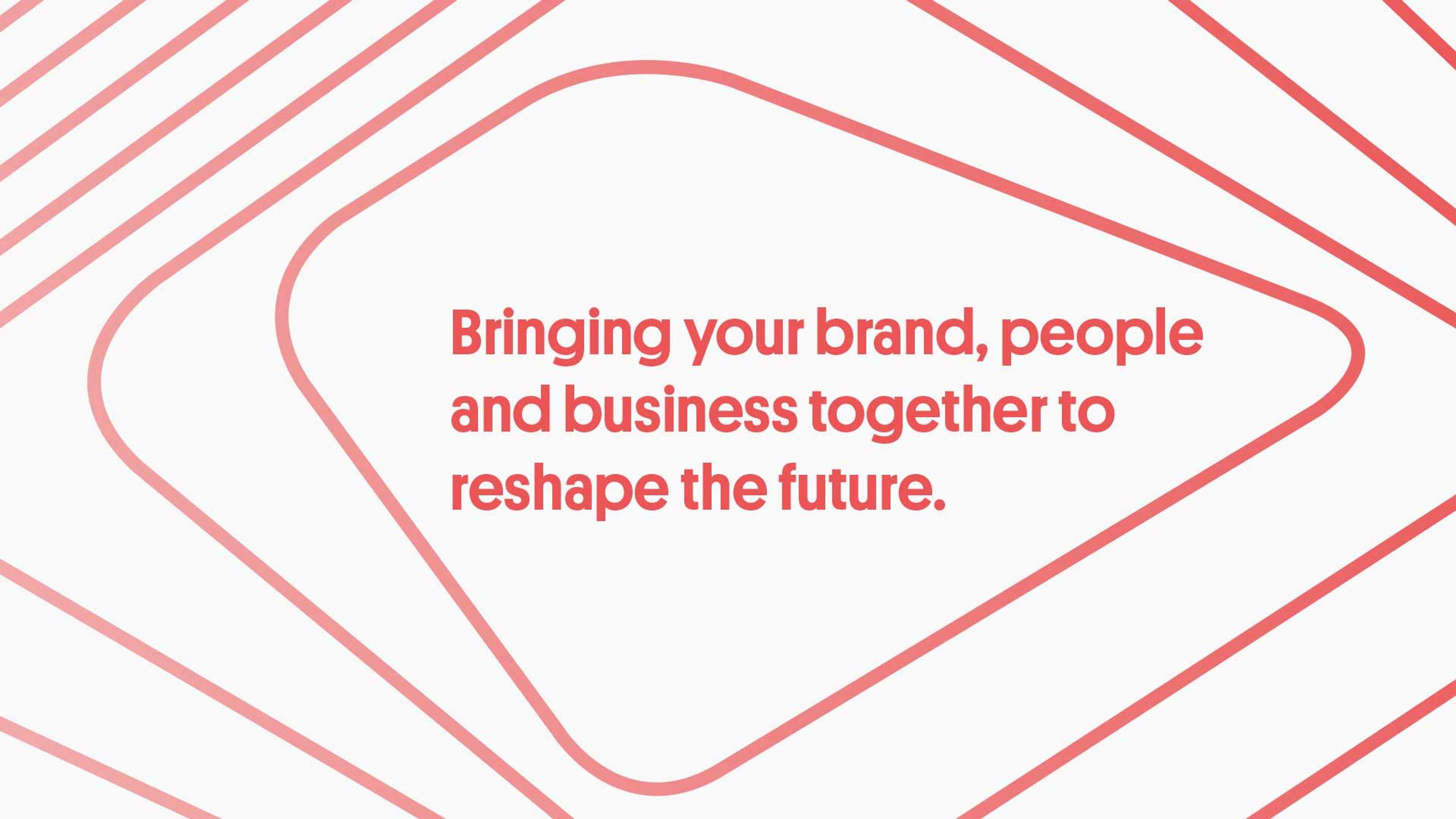 Bringing your brand, people and business together to reshape the future.